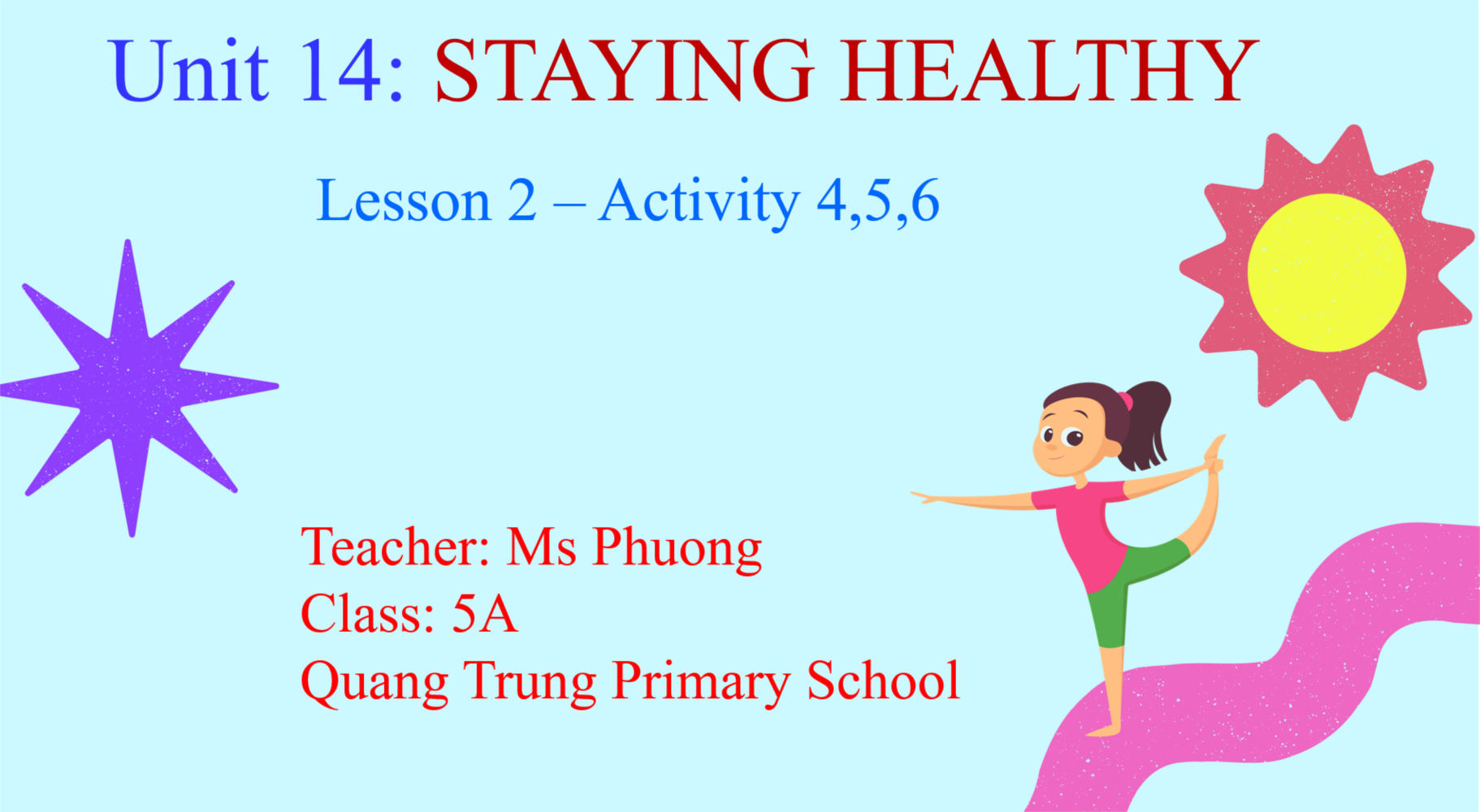 Unit 14: STAYING HEALTHY

Lesson 2 – Activity 4,5,6

Teacher: Ms Phuong
Class: 5A
Quang Trung Primary School